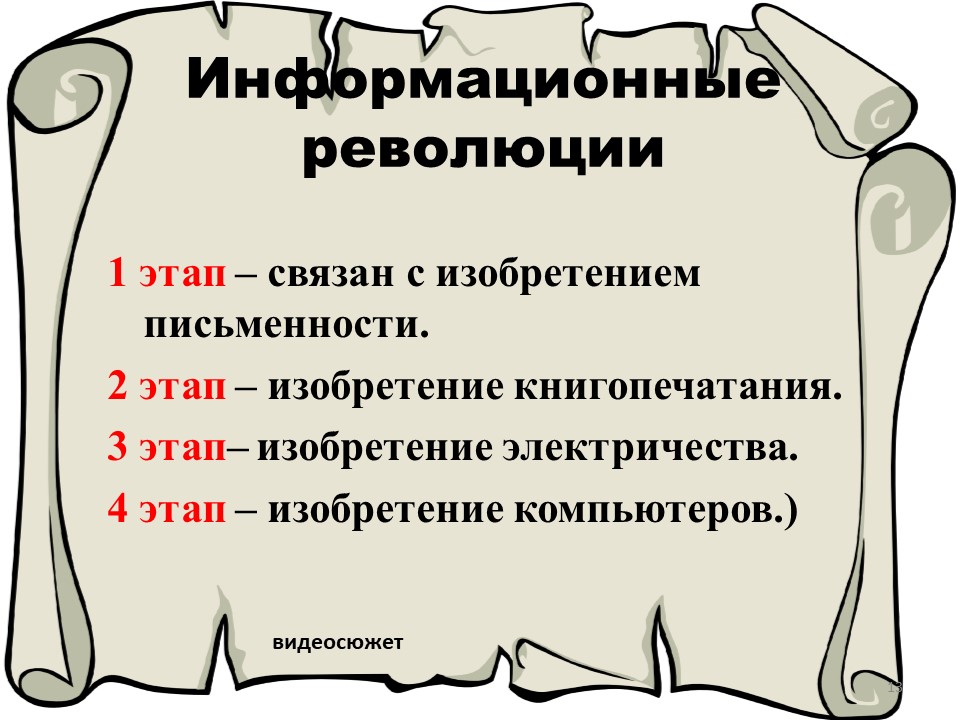 Информационные революции

1 этап – связан с изобретением письменности.

2 этап – изобретение книгопечатания.

3 этап– изобретение электричества.

4 этап – изобретение компьютеров.)

видеосюжет

13